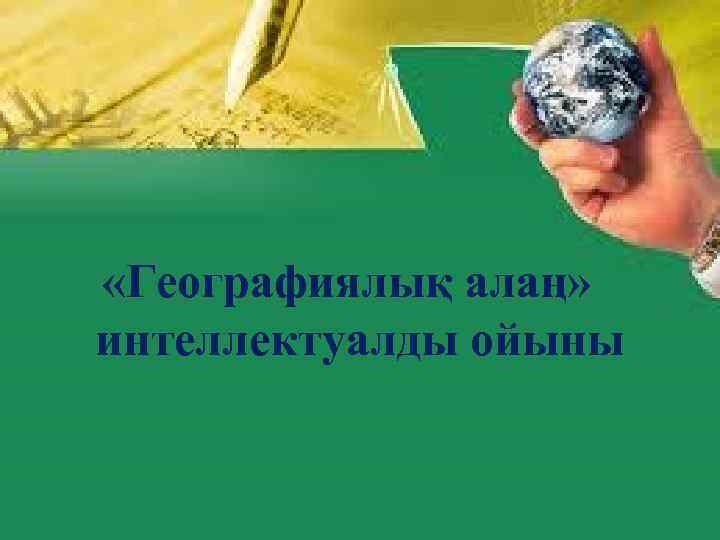 «Географиялық алаң» интеллектуалды ойыны